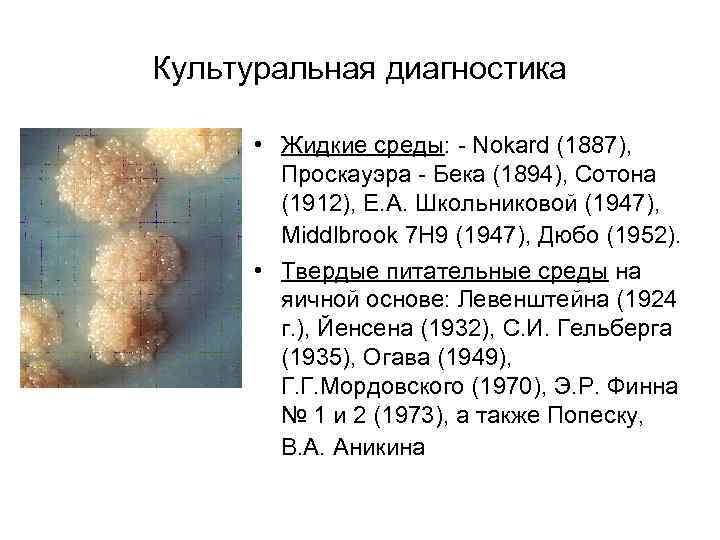 Культуральная диагностика

• Жидкие среды: - Nokard (1887), Проскауэра - Бека (1894), Сотона (1912), Е.А. Школьниковой (1947), Middlbrook 7H9 (1947), Дюбо (1952).

• Твердые питательные среды на яичной основе: Левенштейна (1924 г.), Йенсена (1932), С.И. Гельберга (1935), Огава (1949), Г.Г.Мордовского (1970), Э.Р. Финна № 1 и 2 (1973), а также Попеску, В.А. Аникина